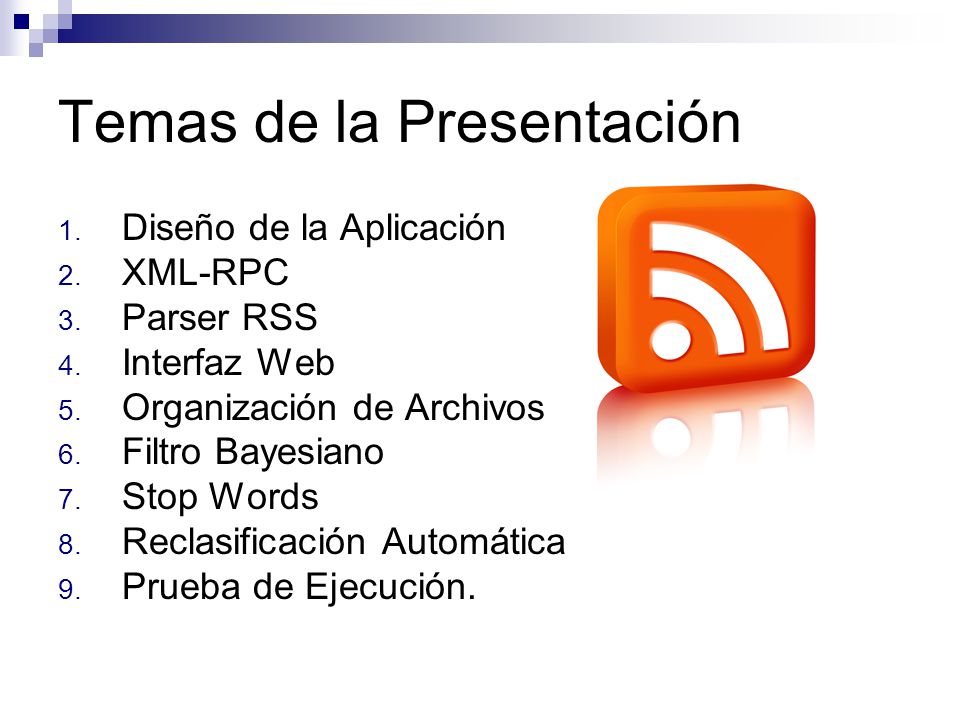 Temas de la Presentación

1. Diseño de la Aplicación
2. XML-RPC
3. Parser RSS
4. Interfaz Web
5. Organización de Archivos
6. Filtro Bayesiano
7. Stop Words
8. Reclasificación Automática
9. Prueba de Ejecución.